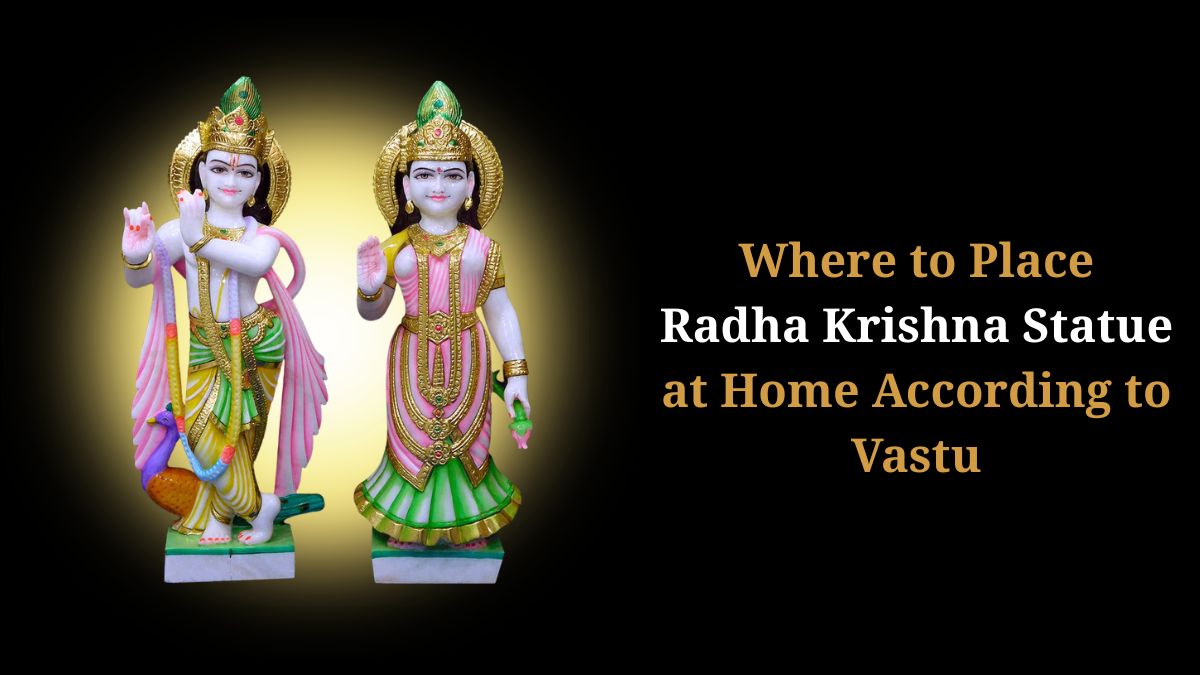 Where to Place Radha Krishna Statue at Home According to Vastu